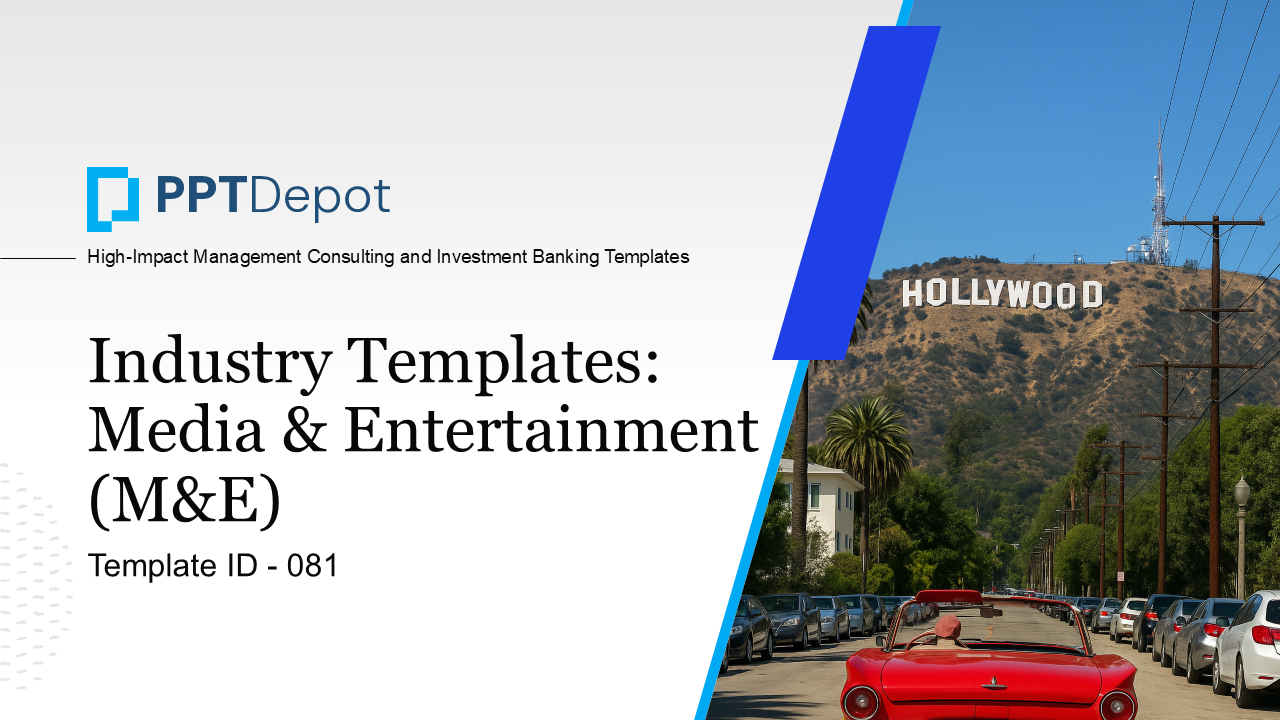 PPTDepot

High-Impact Management Consulting and Investment Banking Templates

Industry Templates: Media & Entertainment (M&E)

Template ID - 081

HOLLYWOOD